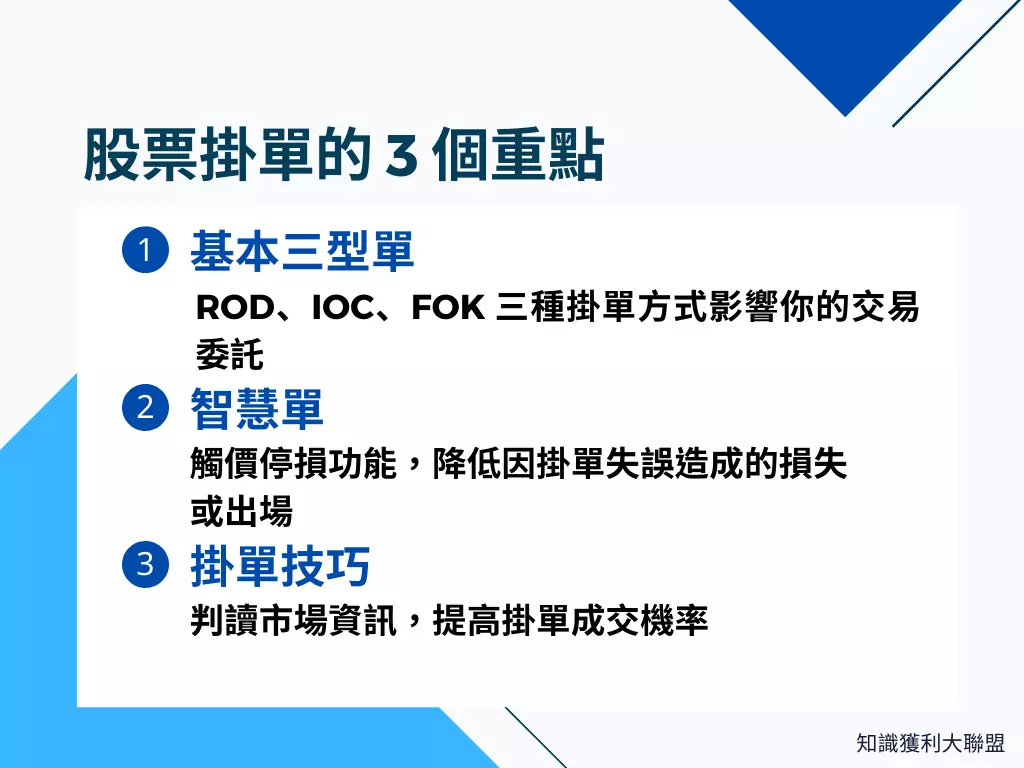 股票掛單的 3 個重點

1 基本三型單

ROD、IOC、FOK 三種掛單方式影響你的交易委託

2 智慧單

觸價停損功能，降低因掛單失誤造成的損失或出場

3 掛單技巧

判讀市場資訊，提高掛單成交機率

知識獲利大聯盟